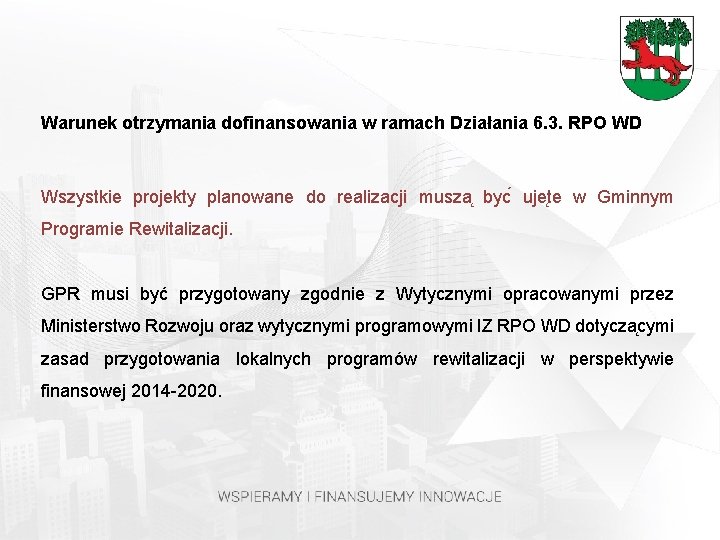 Warunek otrzymania dofinansowania w ramach Działania 6.3. RPO WD

Wszystkie projekty planowane do realizacji muszą być ujęte w Gminnym Programie Rewitalizacji.

GPR musi być przygotowany zgodnie z Wytycznymi opracowanymi przez Ministerstwo Rozwoju oraz wytycznymi programowymi IZ RPO WD dotyczącymi zasad przygotowania lokalnych programów rewitalizacji w perspektywie finansowej 2014-2020.

WSPIERAMY I FINANSUJEMY INNOWACJE